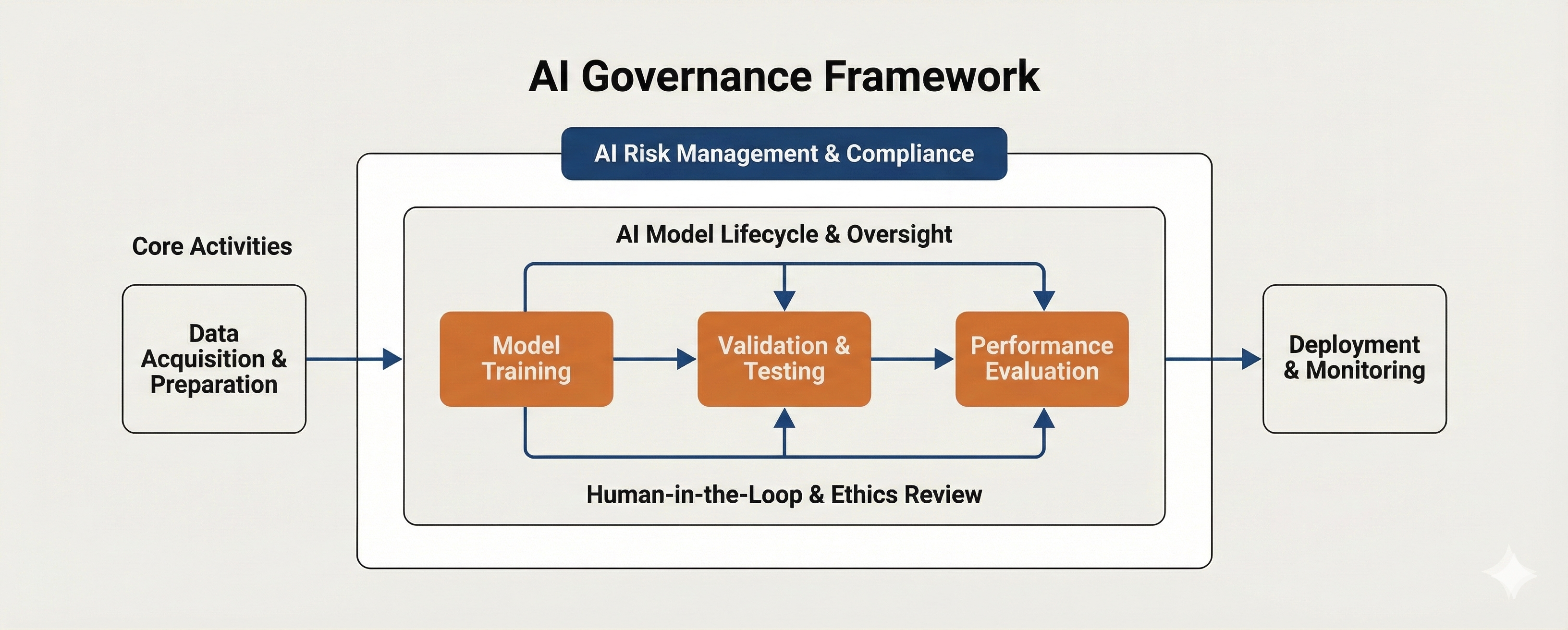 AI Governance Framework

AI Risk Management & Compliance

Core Activities

Data Acquisition & Preparation

AI Model Lifecycle & Oversight

Model Training

Validation & Testing

Performance Evaluation

Human-in-the-Loop & Ethics Review

Deployment & Monitoring